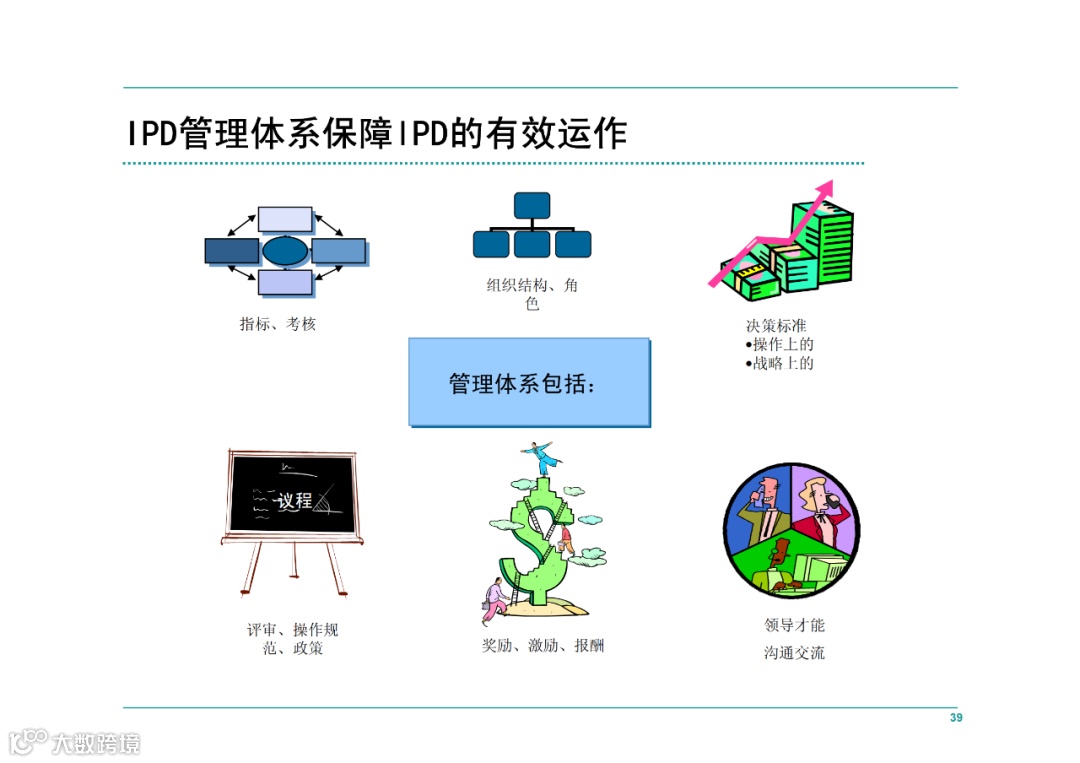 IPD管理体系保障IPD的有效运作

指标、考核

组织结构、角色

决策标准
•操作上的
•战略上的

管理体系包括：

议程

评审、操作规范、政策

奖励、激励、报酬

领导才能

沟通交流

39

大数跨境